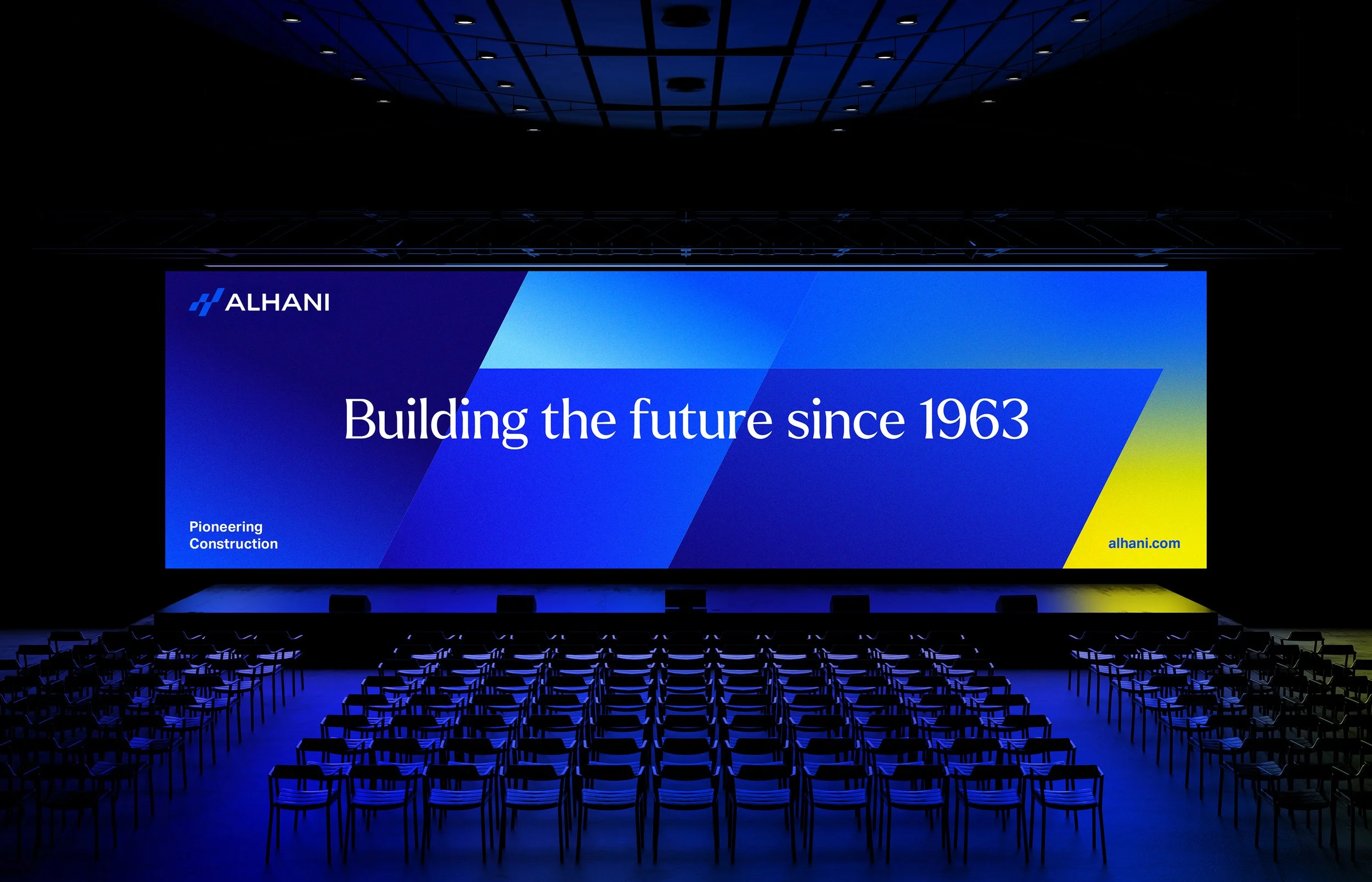 ALHANI

Building the future since 1963

Pioneering Construction

alhani.com